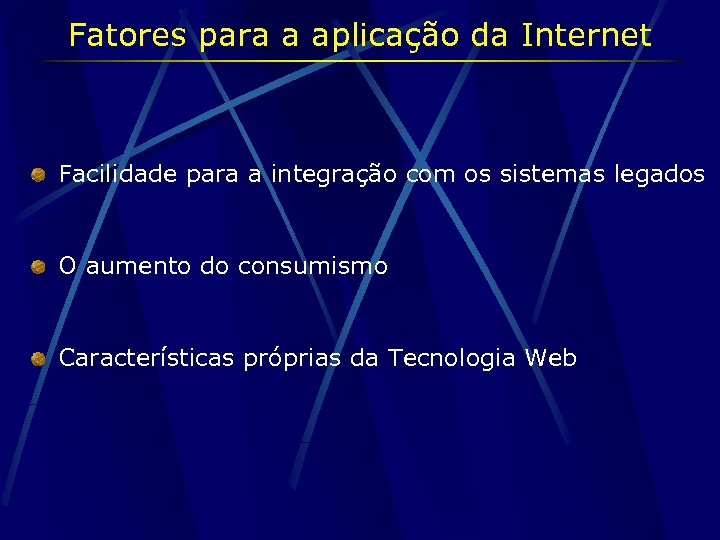 Fatores para a aplicação da Internet

Facilidade para a integração com os sistemas legados

O aumento do consumismo

Características próprias da Tecnologia Web